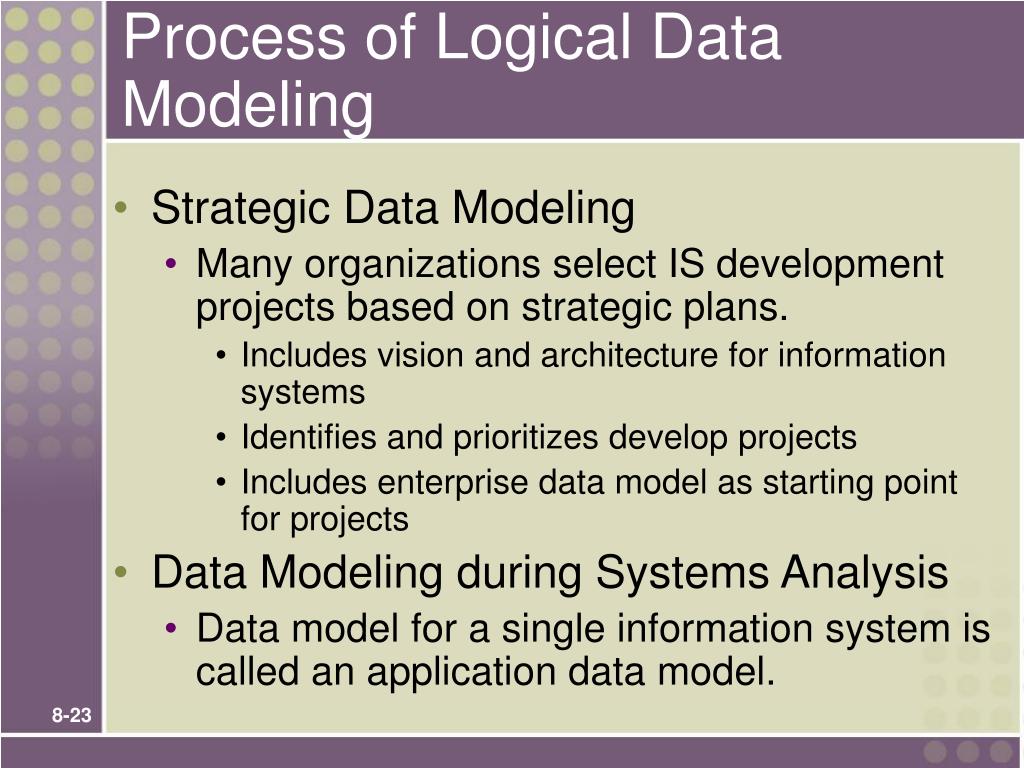 Process of Logical Data Modeling

• Strategic Data Modeling
  • Many organizations select IS development projects based on strategic plans.
    • Includes vision and architecture for information systems
    • Identifies and prioritizes develop projects
    • Includes enterprise data model as starting point for projects
• Data Modeling during Systems Analysis
  • Data model for a single information system is called an application data model.

8-23